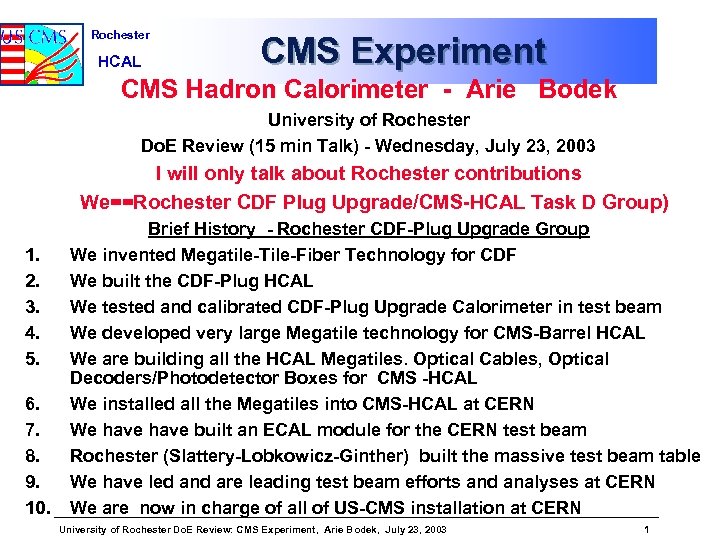 US CMS

Rochester

HCAL

CMS Experiment

CMS Hadron Calorimeter - Arie Bodek

University of Rochester

DoE Review (15 min Talk) - Wednesday, July 23, 2003

I will only talk about Rochester contributions

We==Rochester CDF Plug Upgrade/CMS-HCAL Task D Group)

Brief History - Rochester CDF-Plug Upgrade Group

1. We invented Megatile-Tile-Fiber Technology for CDF
2. We built the CDF-Plug HCAL
3. We tested and calibrated CDF-Plug Upgrade Calorimeter in test beam
4. We developed very large Megatile technology for CMS-Barrel HCAL
5. We are building all the HCAL Megatiles. Optical Cables, Optical Decoders/Photodetector Boxes for CMS -HCAL
6. We installed all the Megatiles into CMS-HCAL at CERN
7. We have have built an ECAL module for the CERN test beam
8. Rochester (Slattery-Lobkowicz-Ginther) built the massive test beam table
9. We have led and are leading test beam efforts and analyses at CERN
10. We are now in charge of all of US-CMS installation at CERN

University of Rochester DoE Review: CMS Experiment, Arie Bodek, July 23, 2003 1